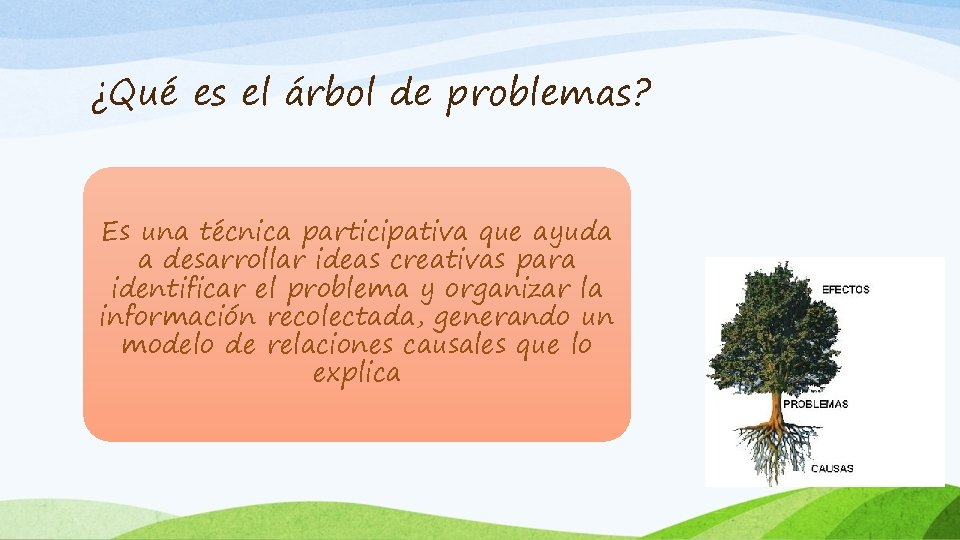 ¿Qué es el árbol de problemas?

Es una técnica participativa que ayuda a desarrollar ideas creativas para identificar el problema y organizar la información recolectada, generando un modelo de relaciones causales que lo explica

EFECTOS

PROBLEMAS

CAUSAS